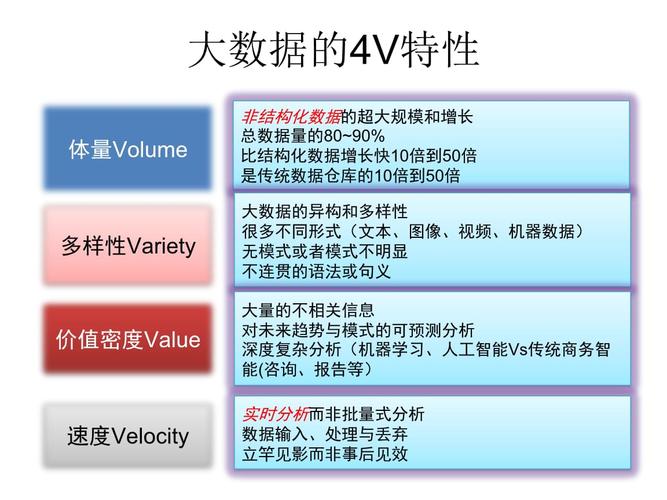 大数据的4V特性

体量Volume

非结构化数据的超大规模和增长
总数据量的80~90%
比结构化数据增长快10倍到50倍
是传统数据仓库的10倍到50倍

多样性Variety

大数据的异构和多样性
很多不同形式（文本、图像、视频、机器数据）
无模式或者模式不明显
不连贯的语法或句义

价值密度Value

大量的不相关信息
对未来趋势与模式的可预测分析
深度复杂分析（机器学习、人工智能Vs传统商务智能(咨询、报告等）

速度Velocity

实时分析而非批量式分析
数据输入、处理与丢弃
立竿见影而非事后见效